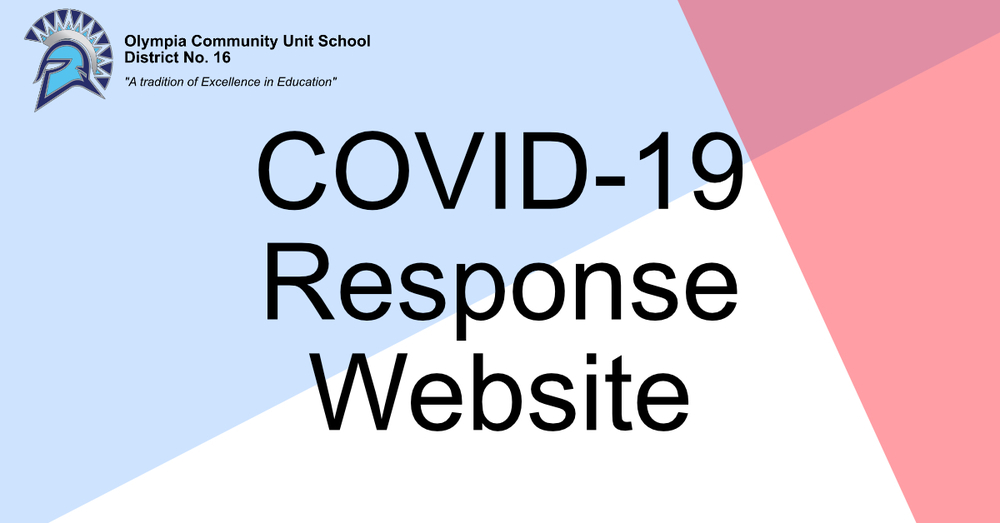 Olympia Community Unit School District No. 16
"A tradition of Excellence in Education"

COVID-19 Response Website